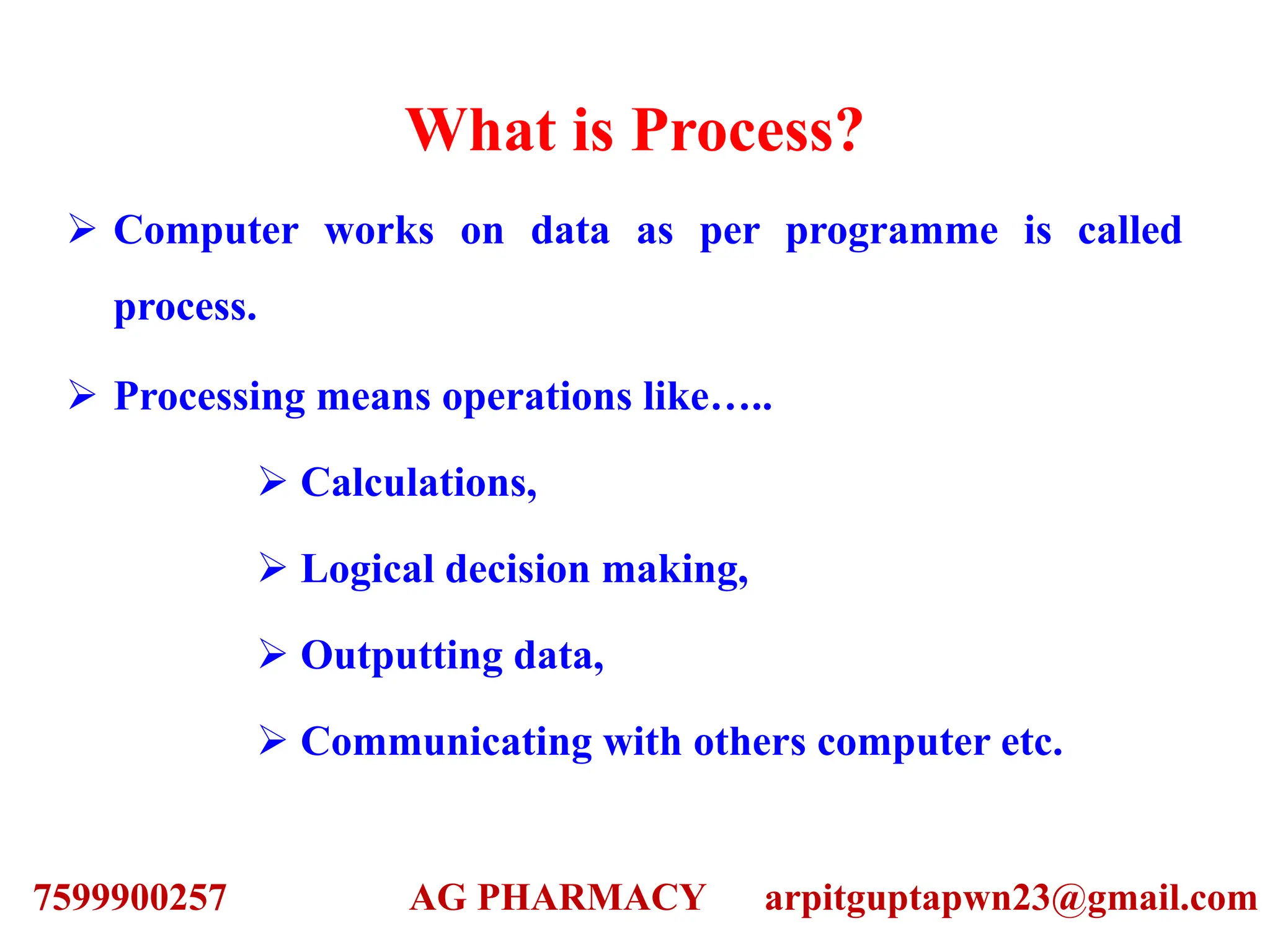 What is Process?

➢ Computer works on data as per programme is called process.

➢ Processing means operations like…..

➢ Calculations,

➢ Logical decision making,

➢ Outputting data,

➢ Communicating with others computer etc.

7599900257 AG PHARMACY arpitguptapwn23@gmail.com